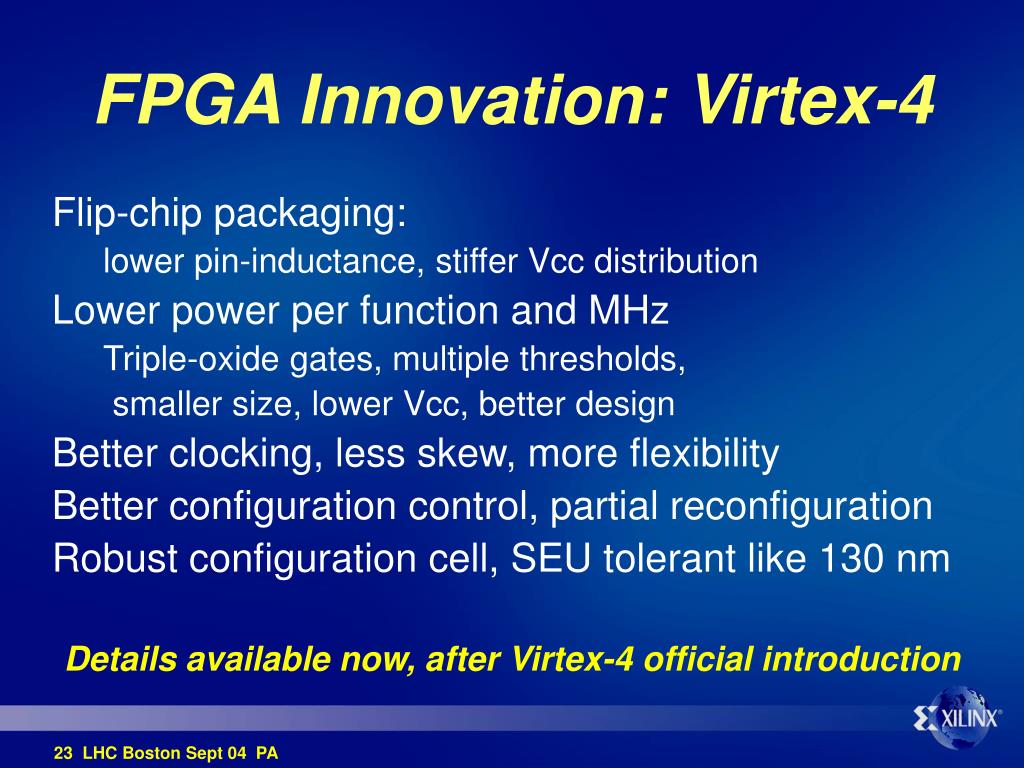 FPGA Innovation: Virtex-4

Flip-chip packaging:
lower pin-inductance, stiffer Vcc distribution

Lower power per function and MHz
Triple-oxide gates, multiple thresholds, smaller size, lower Vcc, better design

Better clocking, less skew, more flexibility

Better configuration control, partial reconfiguration

Robust configuration cell, SEU tolerant like 130 nm

Details available now, after Virtex-4 official introduction

XILINX

23 LHC Boston Sept 04 PA